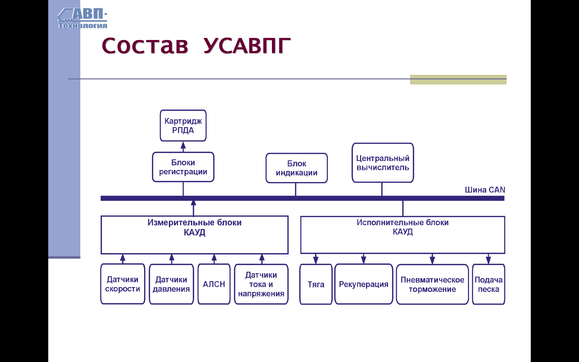 АВП-Технология

Состав УСАВПГ

Картридж РПДА

Блоки регистрации

Блок индикации

Центральный вычислитель

Шина CAN

Измерительные блоки КАУД

Исполнительные блоки КАУД

Датчики скорости

Датчики давления

АЛСН

Датчики тока и напряжения

Тяга

Рекуперация

Пневматическое торможение

Подача песка